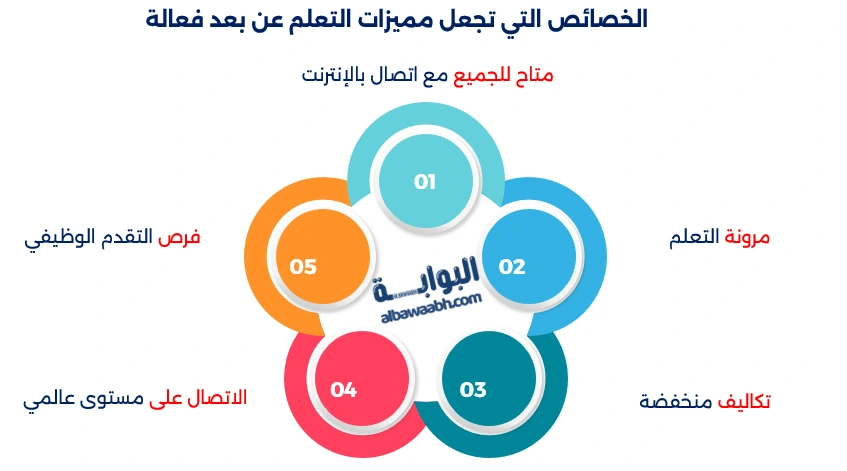 الخصائص التي تجعل مميزات التعلم عن بعد فعالة

متاح للجميع مع اتصال بالإنترنت

01

مرونة التعلم

02

تكاليف منخفضة

03

الاتصال على مستوى عالمي

04

فرص التقدم الوظيفي

05

البوابة
albawaabh.com